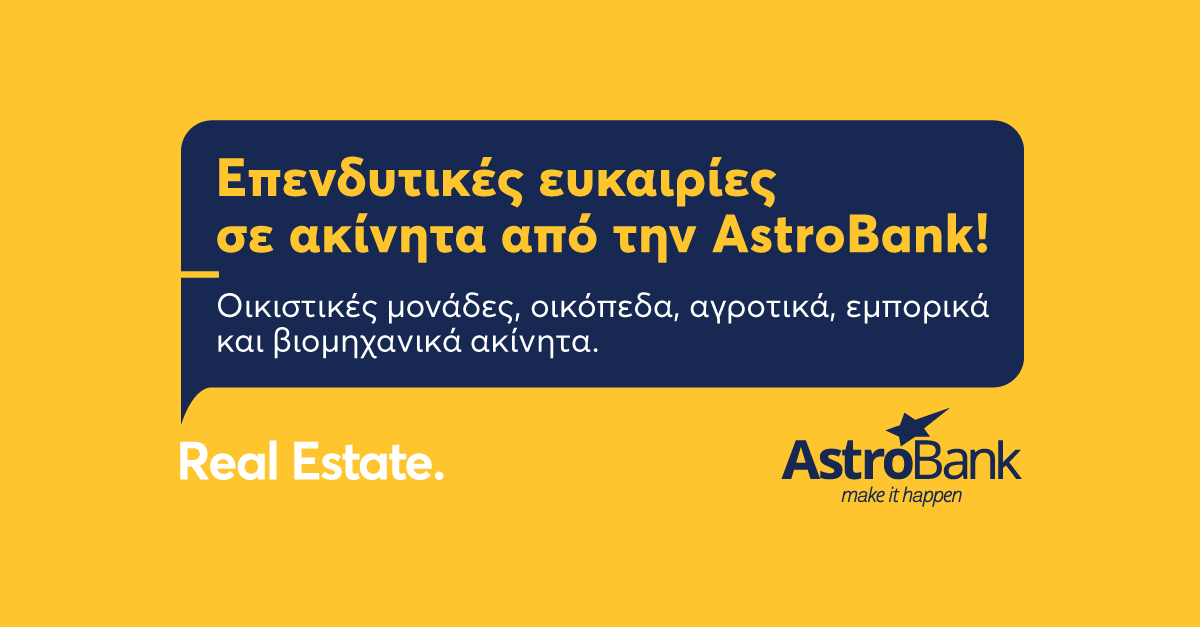 Επενδυτικές ευκαιρίες σε ακίνητα από την AstroBank!

Οικιστικές μονάδες, οικόπεδα, αγροτικά, εμπορικά και βιομηχανικά ακίνητα.

Real Estate.

AstroBank
make it happen